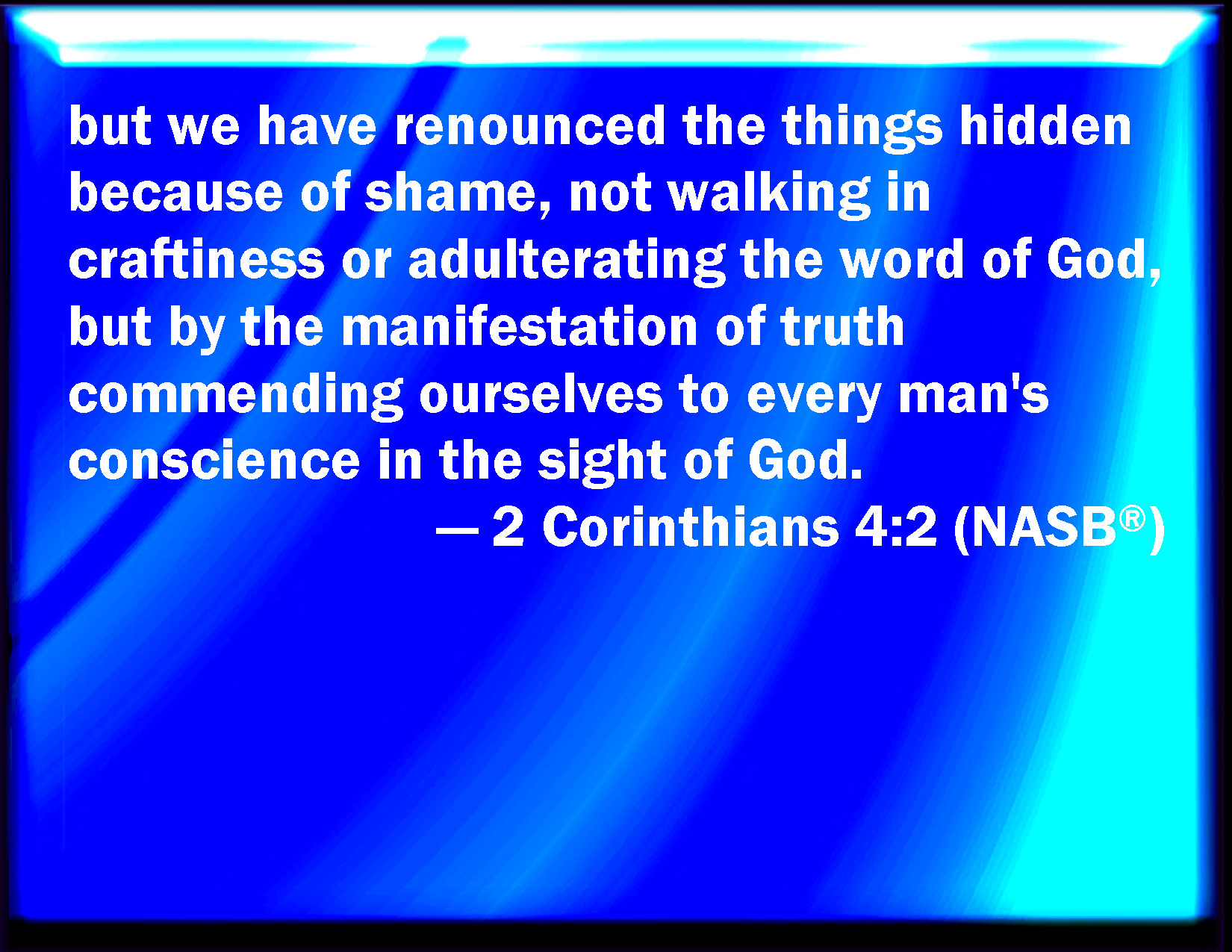 but we have renounced the things hidden because of shame, not walking in craftiness or adulterating the word of God, but by the manifestation of truth commending ourselves to every man's conscience in the sight of God.

— 2 Corinthians 4:2 (NASB®)